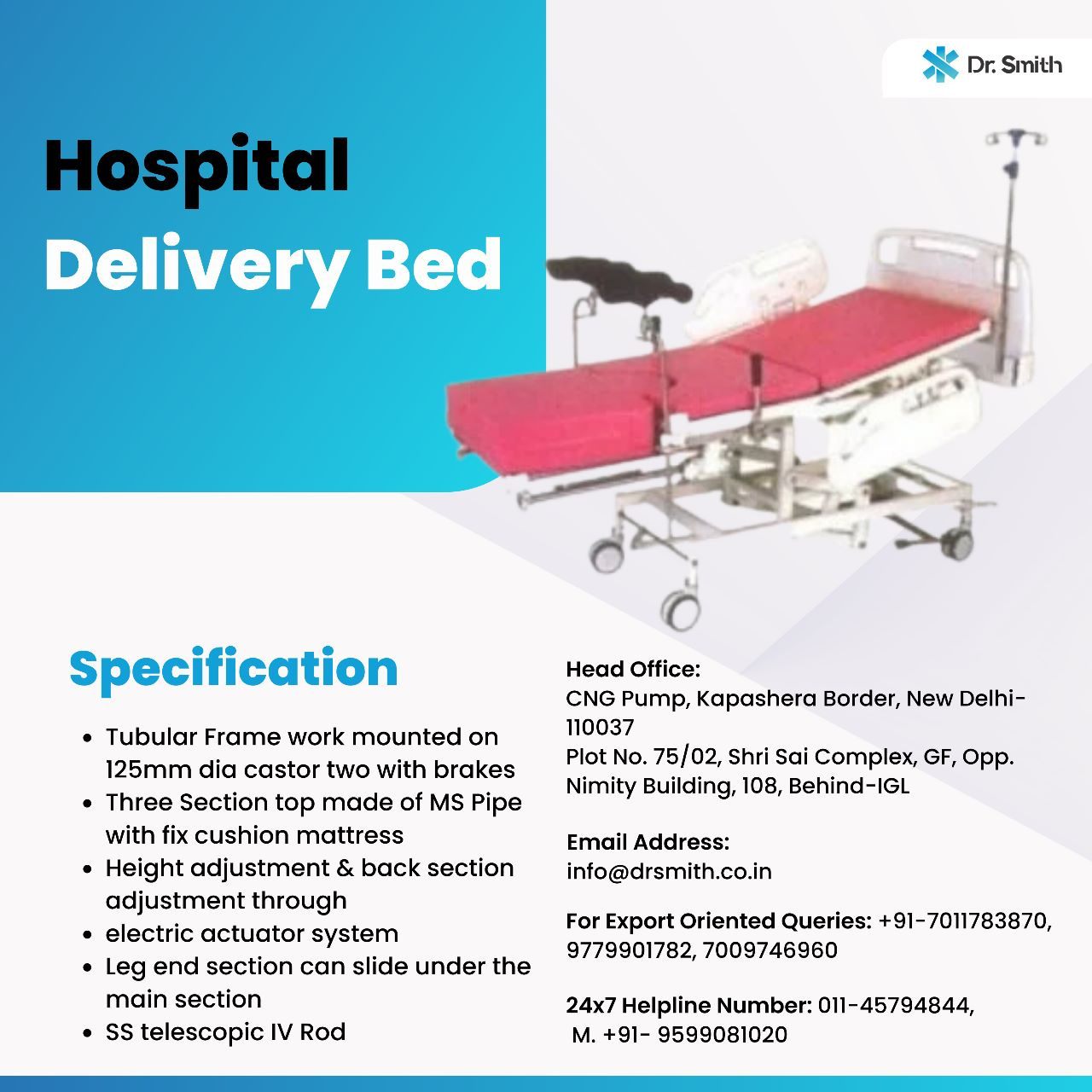 Dr. Smith

Hospital Delivery Bed

Specification

- Tubular Frame work mounted on 125mm dia castor two with brakes
- Three Section top made of MS Pipe with fix cushion mattress
- Height adjustment & back section adjustment through
- electric actuator system
- Leg end section can slide under the main section
- SS telescopic IV Rod

Head Office:
CNG Pump, Kapashera Border, New Delhi-110037
Plot No. 75/02, Shri Sai Complex, GF, Opp. Nimity Building, 108, Behind-IGL

Email Address:
info@drsmith.co.in

For Export Oriented Queries: +91-7011783870, 9779901782, 7009746960

24x7 Helpline Number: 011-45794844,
M. +91- 9599081020